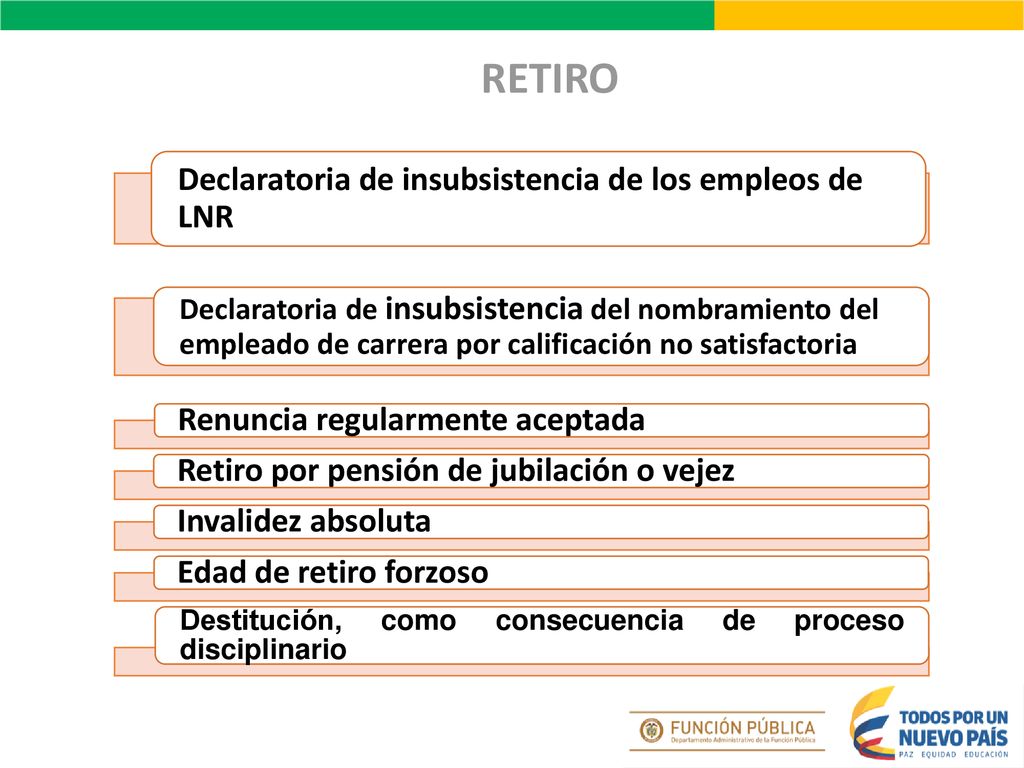 RETIRO

Declaratoria de insubsistencia de los empleos de LNR

Declaratoria de insubsistencia del nombramiento del empleado de carrera por calificación no satisfactoria

Renuncia regularmente aceptada

Retiro por pensión de jubilación o vejez

Invalidez absoluta

Edad de retiro forzoso

Destitución, como consecuencia de proceso disciplinario

FUNCIÓN PÚBLICA
Departamento Administrativo de la Función Pública

TODOS POR UN NUEVO PAÍS
PAZ EQUIDAD EDUCACIÓN